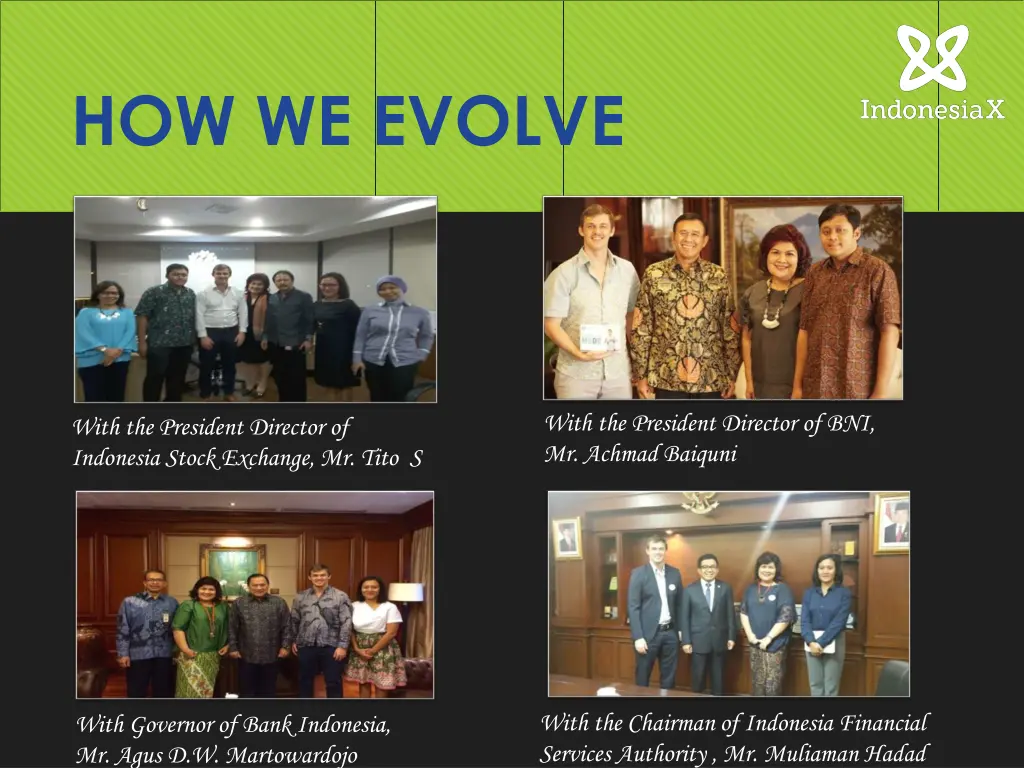 HOW WE EVOLVE

IndonesiaX

With the President Director of Indonesia Stock Exchange, Mr. Tito S

With the President Director of BNI, Mr. Achmad Baiquni

With Governor of Bank Indonesia, Mr. Agus D.W. Martowardojo

With the Chairman of Indonesia Financial Services Authority , Mr. Muliaman Hadad